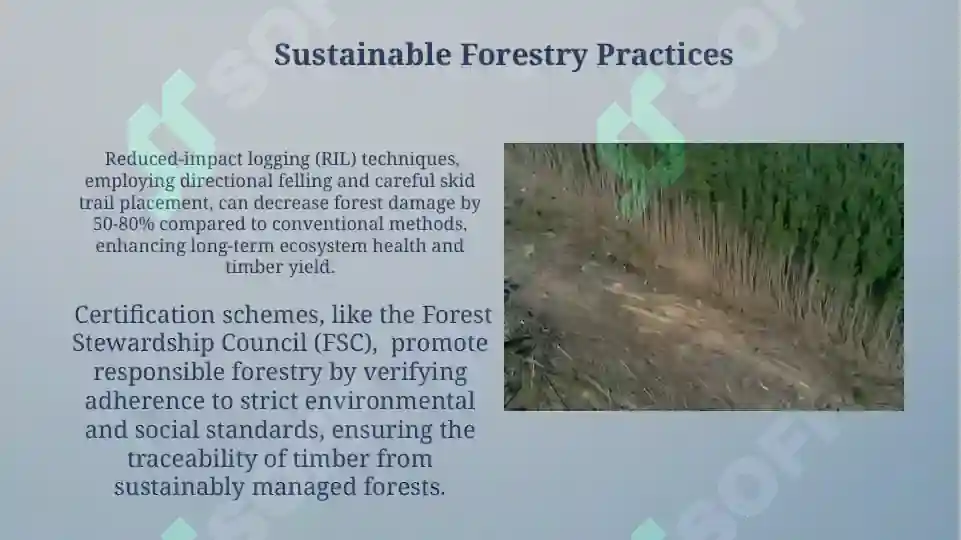 Sustainable Forestry Practices

Reduced-impact logging (RIL) techniques, employing directional felling and careful skid trail placement, can decrease forest damage by 50-80% compared to conventional methods, enhancing long-term ecosystem health and timber yield.

Certification schemes, like the Forest Stewardship Council (FSC), promote responsible forestry by verifying adherence to strict environmental and social standards, ensuring the traceability of timber from sustainably managed forests.